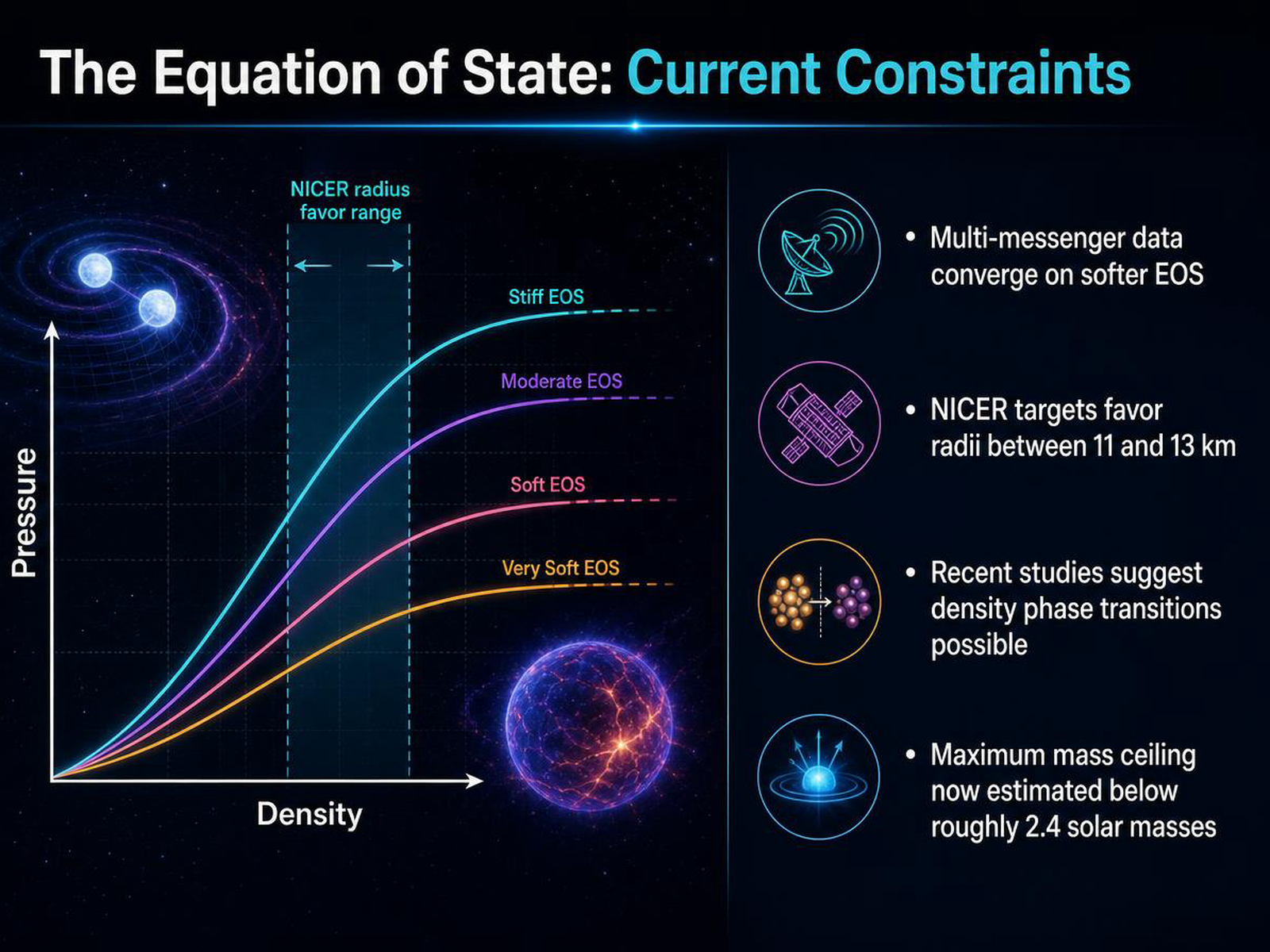 The Equation of State: Current Constraints

NICER radius favor range

Stiff EOS

Moderate EOS

Soft EOS

Very Soft EOS

Pressure

Density

• Multi-messenger data converge on softer EOS

• NICER targets favor radii between 11 and 13 km

• Recent studies suggest density phase transitions possible

• Maximum mass ceiling now estimated below roughly 2.4 solar masses